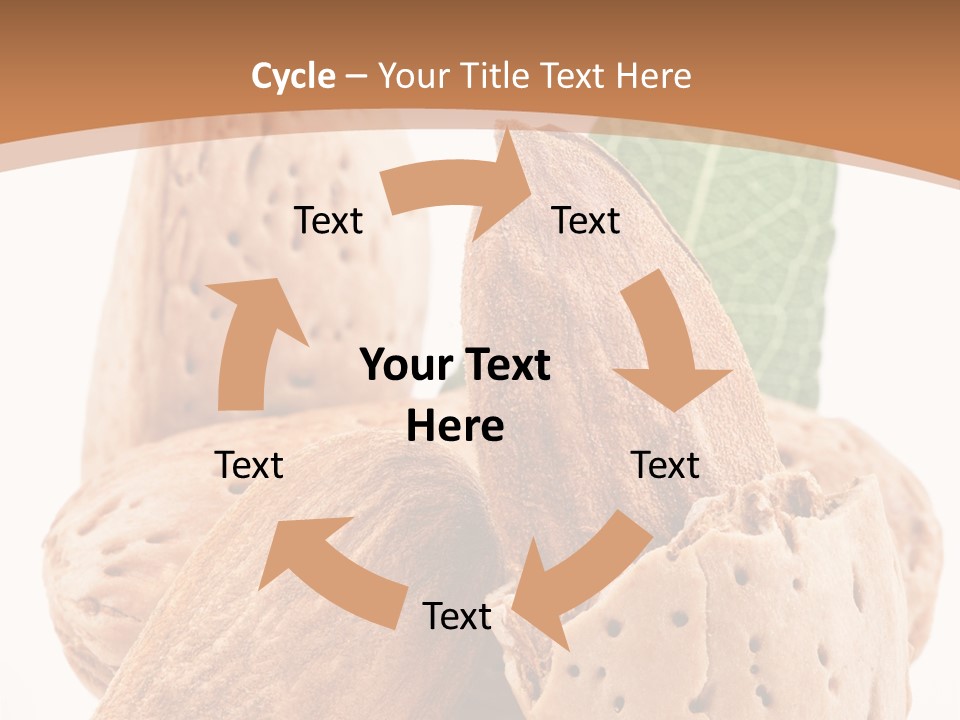 Cycle – Your Title Text Here

Text

Text

Your Text Here

Text

Text

Text